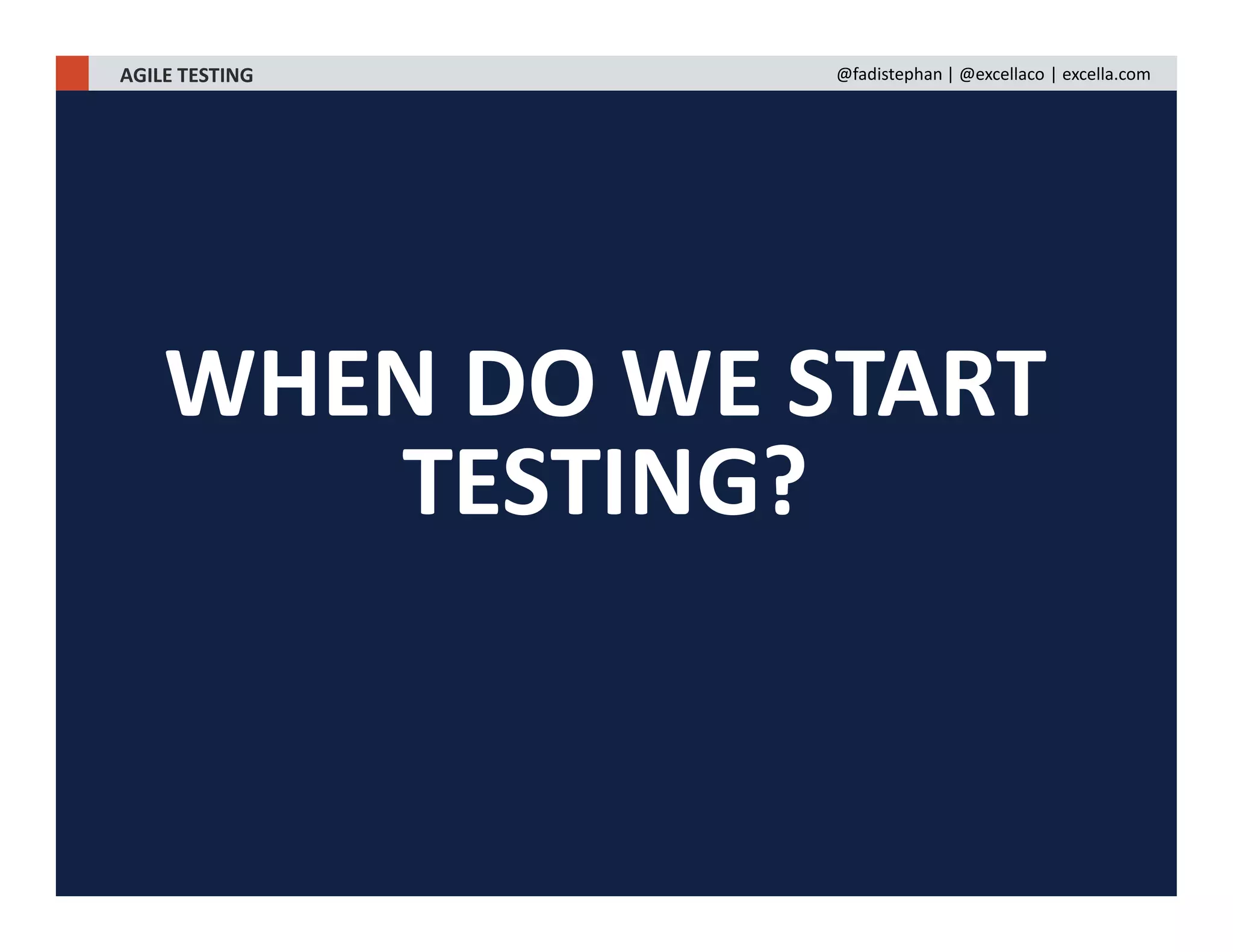 AGILE TESTING

@fadistephan | @excellaco | excella.com

WHEN DO WE START TESTING?